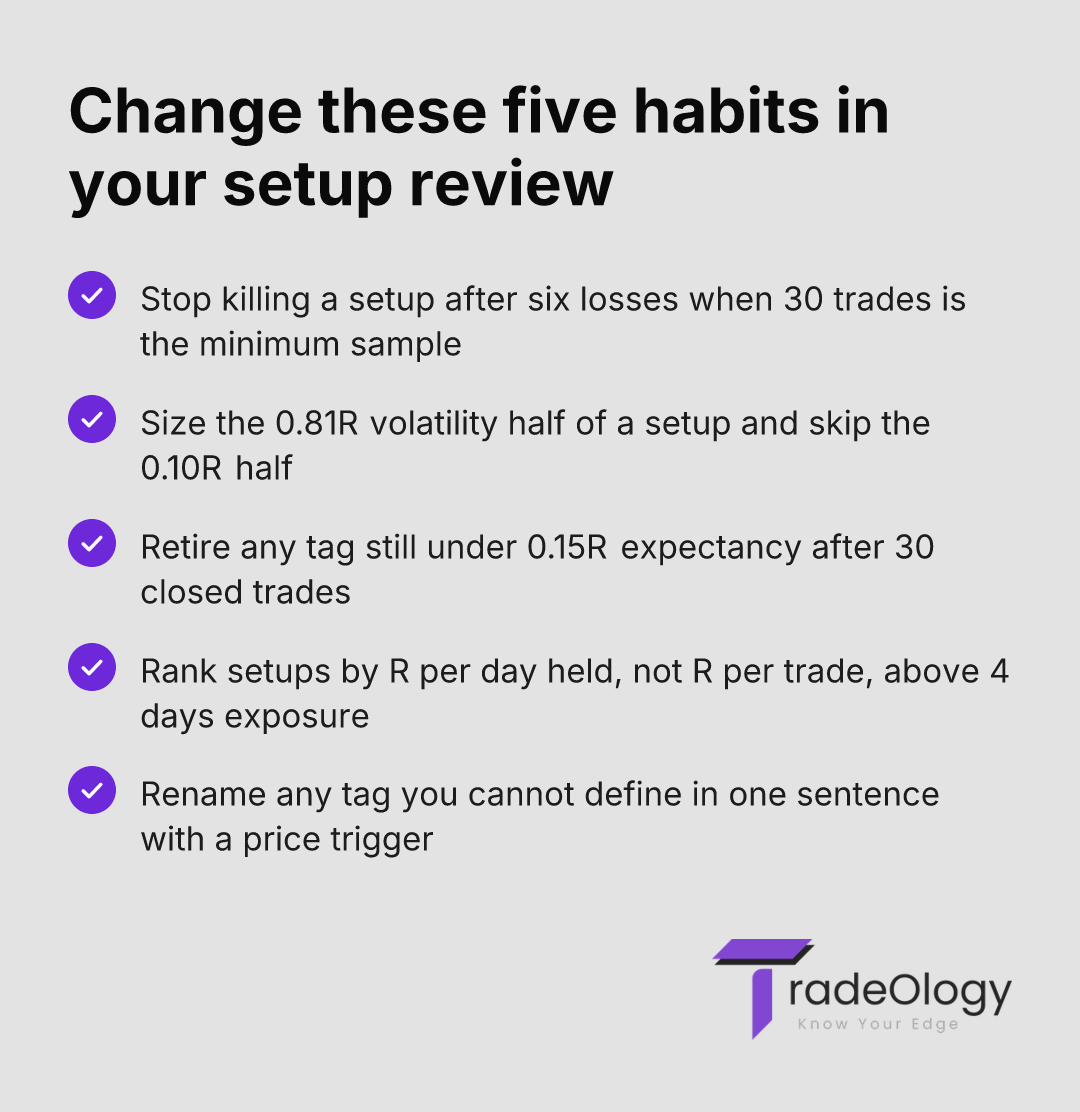 Change these five habits in your setup review

Stop killing a setup after six losses when 30 trades is the minimum sample

Size the 0.81R volatility half of a setup and skip the 0.10R half

Retire any tag still under 0.15R expectancy after 30 closed trades

Rank setups by R per day held, not R per trade, above 4 days exposure

Rename any tag you cannot define in one sentence with a price trigger

TradeOlogy
Know Your Edge